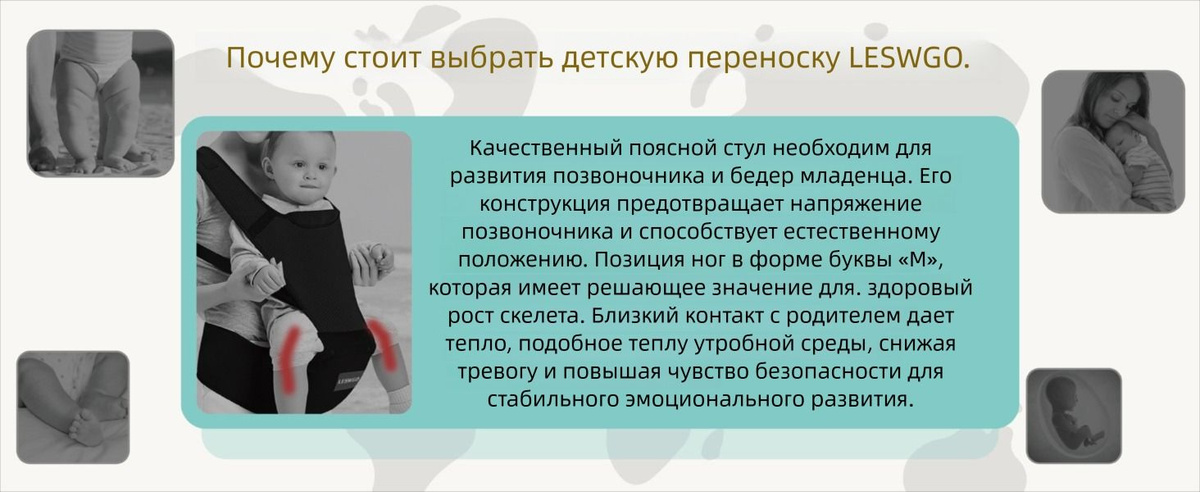 Почему стоит выбрать детскую переноску LESWGO.

Качественный поясной стул необходим для развития позвоночника и бедер младенца. Его конструкция предотвращает напряжение позвоночника и способствует естественному положению. Позиция ног в форме буквы «М», которая имеет решающее значение для. здоровый рост скелета. Близкий контакт с родителем дает тепло, подобное теплу утробной среды, снижая тревогу и повышая чувство безопасности для стабильного эмоционального развития.

LESWGO